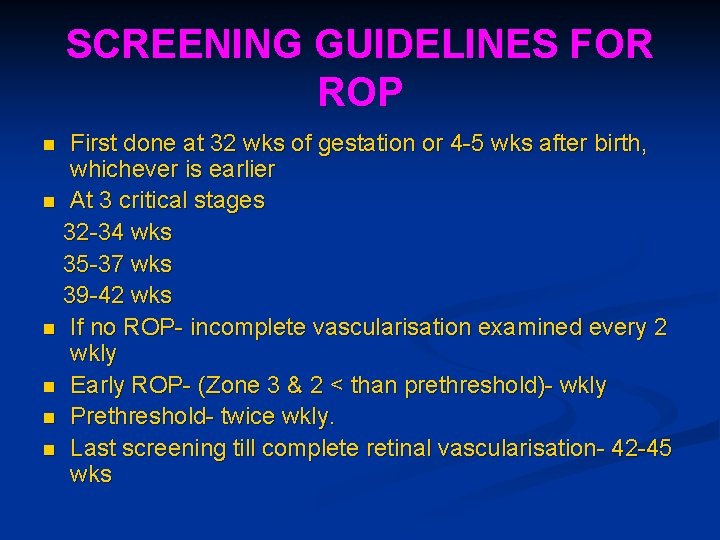 SCREENING GUIDELINES FOR ROP

- First done at 32 wks of gestation or 4-5 wks after birth, whichever is earlier
- At 3 critical stages
 32-34 wks
 35-37 wks
 39-42 wks
- If no ROP- incomplete vascularisation examined every 2 wkly
- Early ROP- (Zone 3 & 2 < than prethreshold)- wkly
- Prethreshold- twice wkly.
- Last screening till complete retinal vascularisation- 42-45 wks